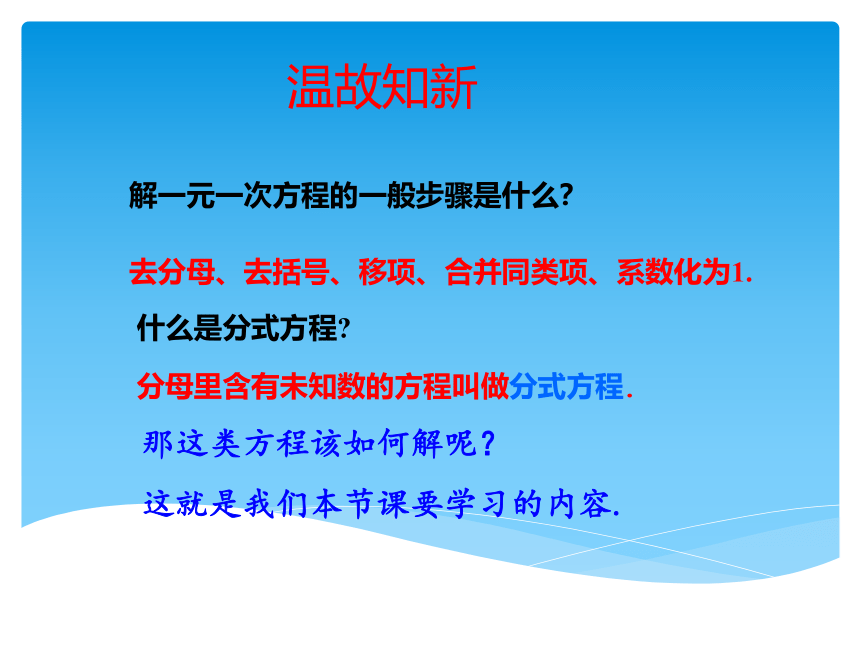 温故知新

解一元一次方程的一般步骤是什么?

去分母、去括号、移项、合并同类项、系数化为1.

什么是分式方程?

分母里含有未知数的方程叫做分式方程.

那这类方程该如何解呢?

这就是我们本节课要学习的内容.